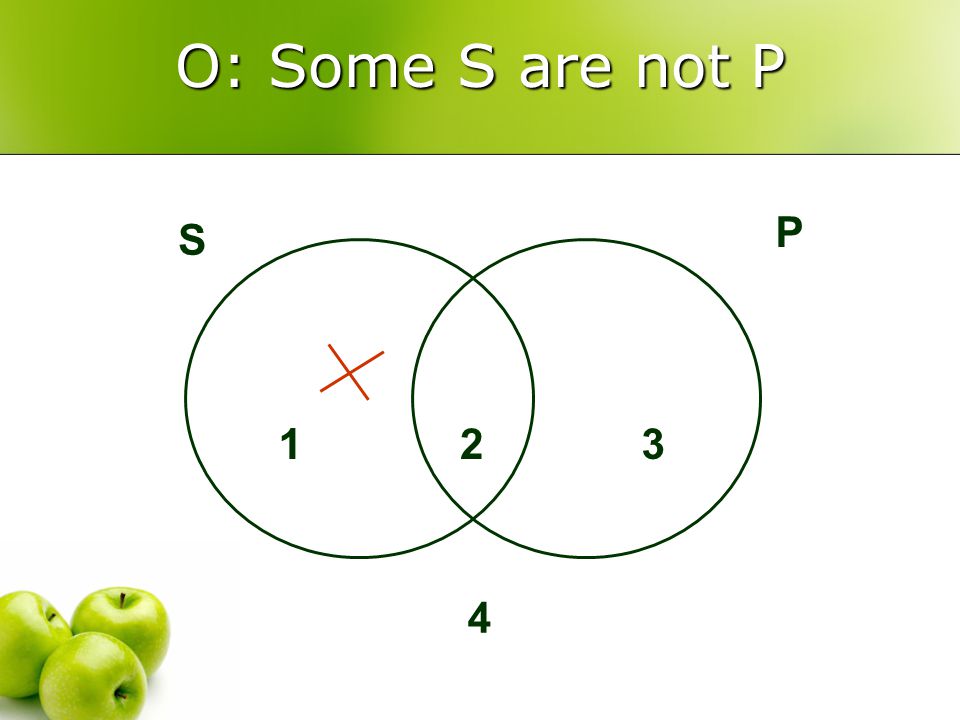 O: Some S are not P

S

P

1

2

3

4